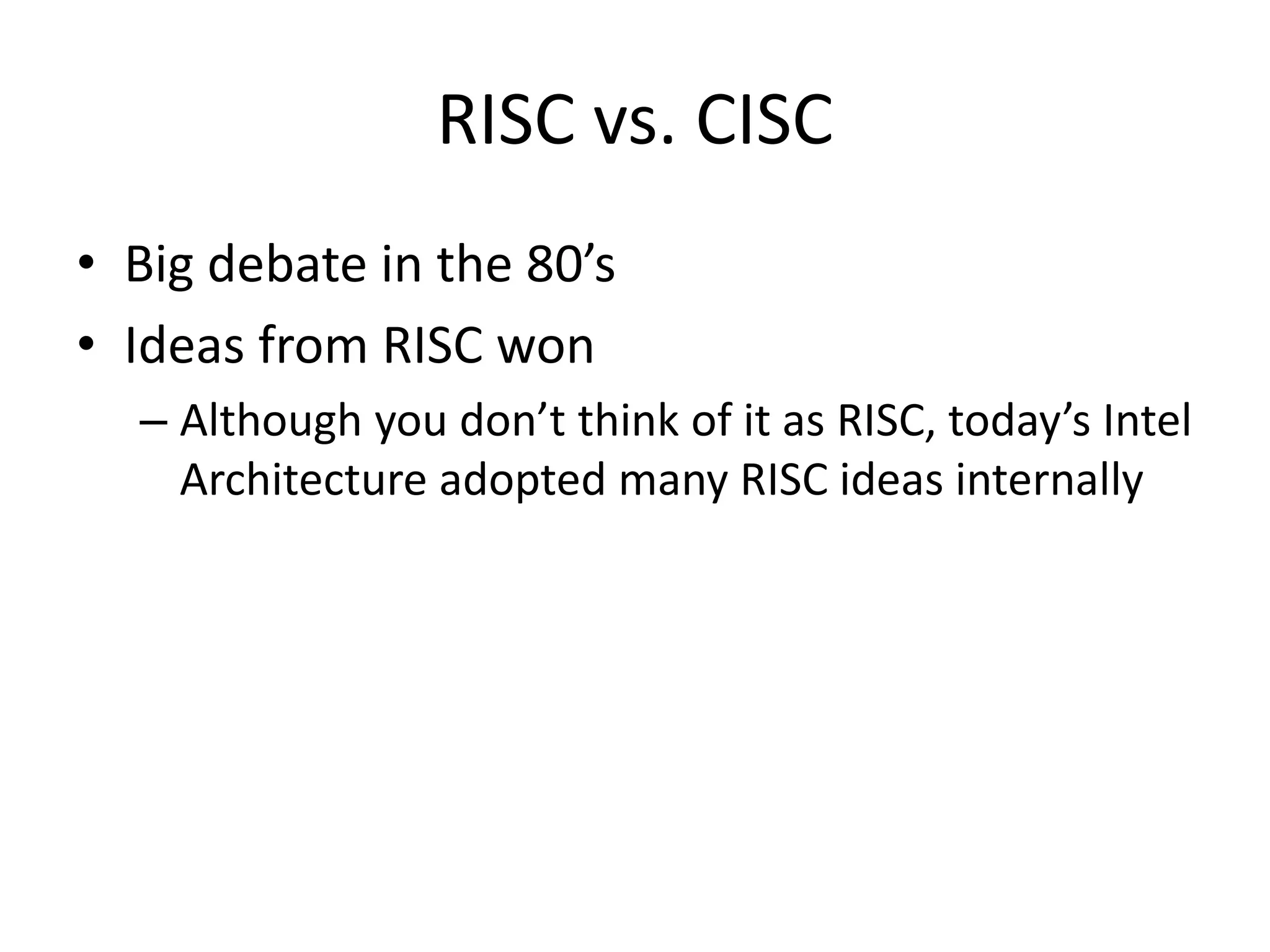 RISC vs. CISC

• Big debate in the 80’s
• Ideas from RISC won
– Although you don’t think of it as RISC, today’s Intel Architecture adopted many RISC ideas internally